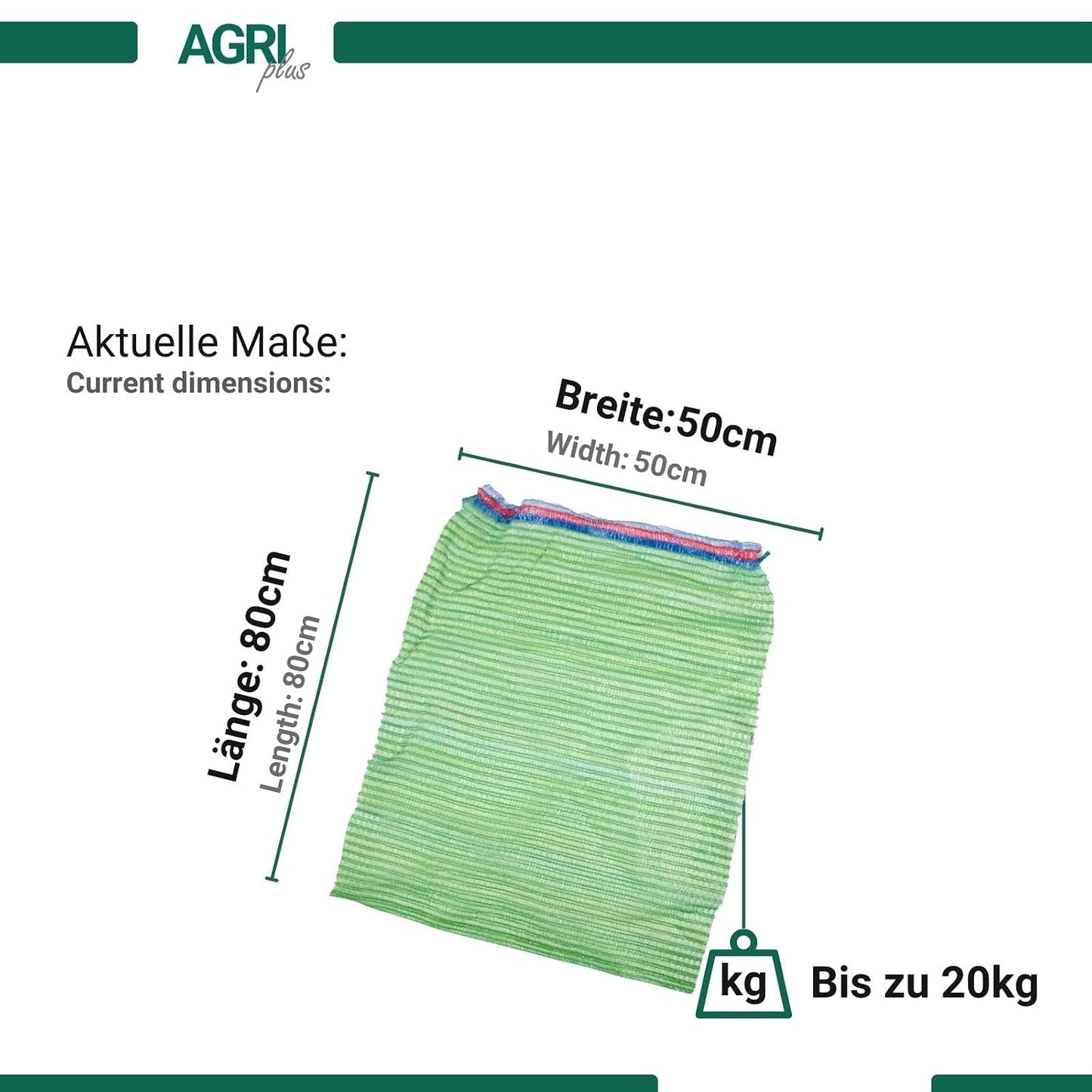 AGRI plus

Aktuelle Maße:
Current dimensions:

Breite:50cm
Width: 50cm

Länge: 80cm
Length: 80cm

kg Bis zu 20kg